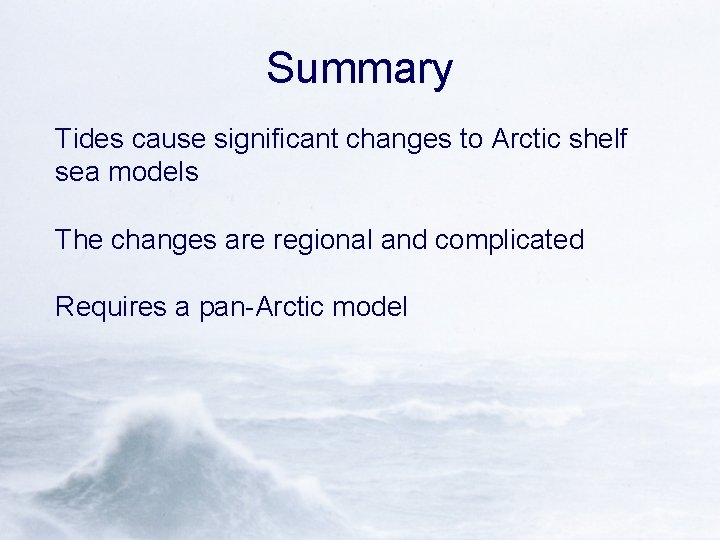 Summary

Tides cause significant changes to Arctic shelf sea models

The changes are regional and complicated

Requires a pan-Arctic model